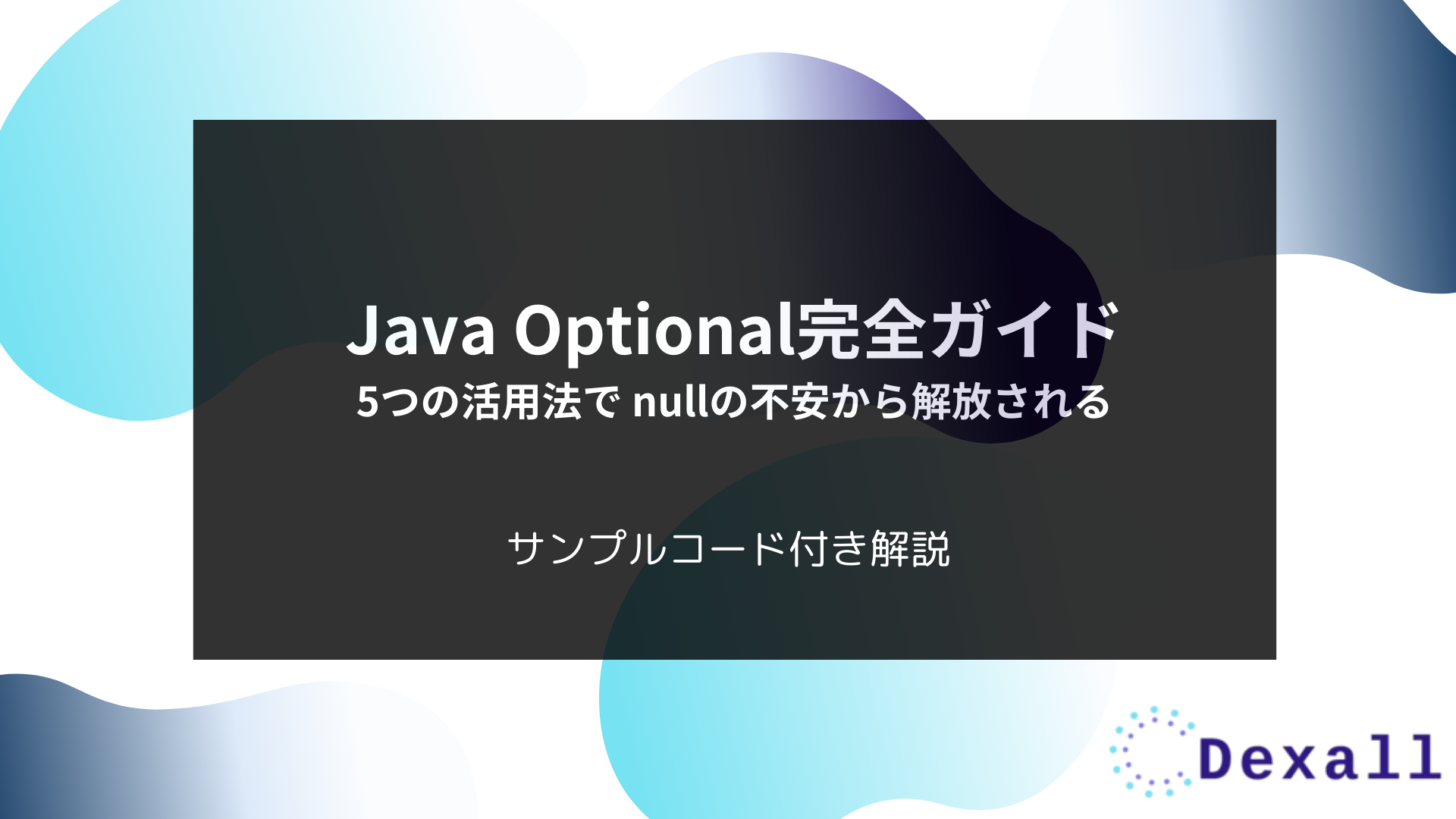 Java Optional完全ガイド
5つの活用法で nullの不安から解放される

サンプルコード付き解説

Dexall